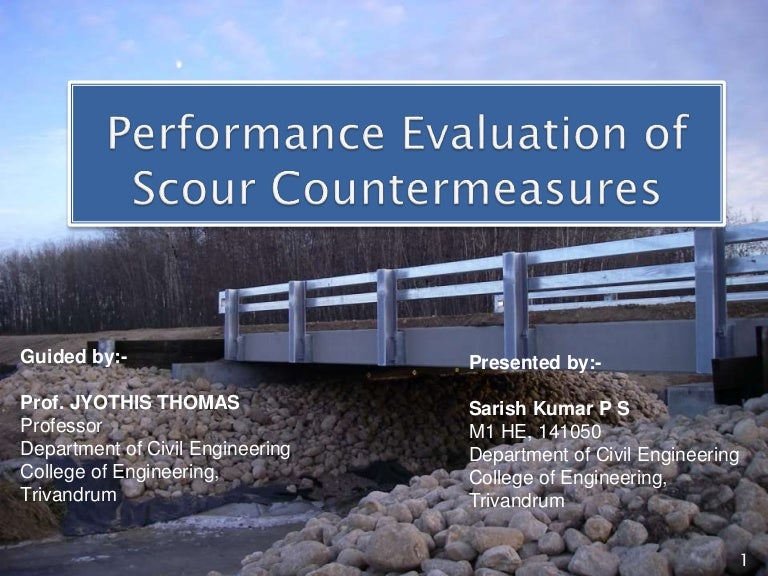 Performance Evaluation of Scour Countermeasures

Guided by:-

Prof. JYOTHIS THOMAS
Professor
Department of Civil Engineering
College of Engineering,
Trivandrum

Presented by:-

Sarish Kumar P S
M1 HE, 141050
Department of Civil Engineering
College of Engineering,
Trivandrum

1